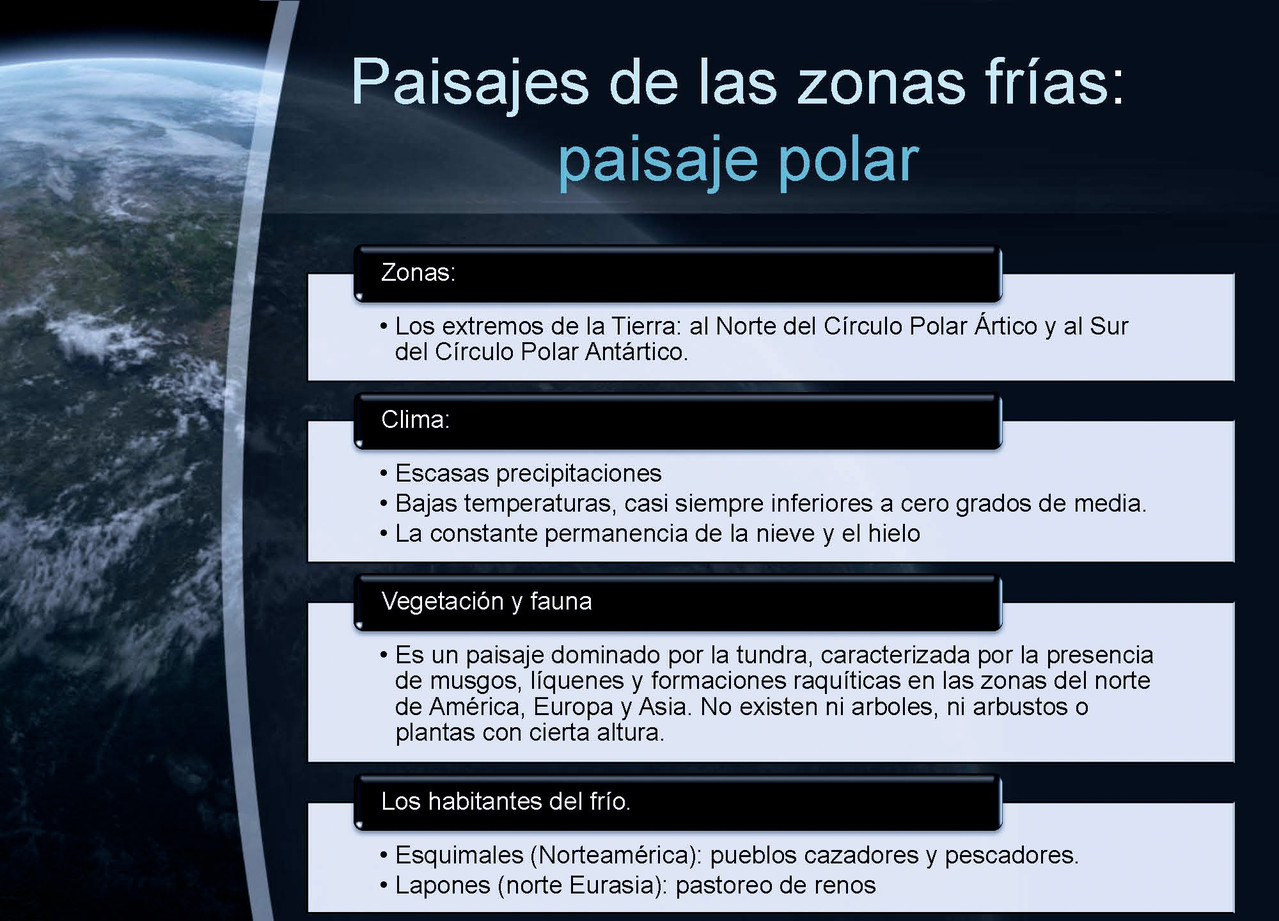 Paisajes de las zonas frías:
paisaje polar

Zonas:

• Los extremos de la Tierra: al Norte del Círculo Polar Ártico y al Sur del Círculo Polar Antártico.

Clima:

• Escasas precipitaciones
• Bajas temperaturas, casi siempre inferiores a cero grados de media.
• La constante permanencia de la nieve y el hielo

Vegetación y fauna

• Es un paisaje dominado por la tundra, caracterizada por la presencia de musgos, líquenes y formaciones raquíticas en las zonas del norte de América, Europa y Asia. No existen ni arboles, ni arbustos o plantas con cierta altura.

Los habitantes del frío.

• Esquimales (Norteamérica): pueblos cazadores y pescadores.
• Lapones (norte Eurasia): pastoreo de renos